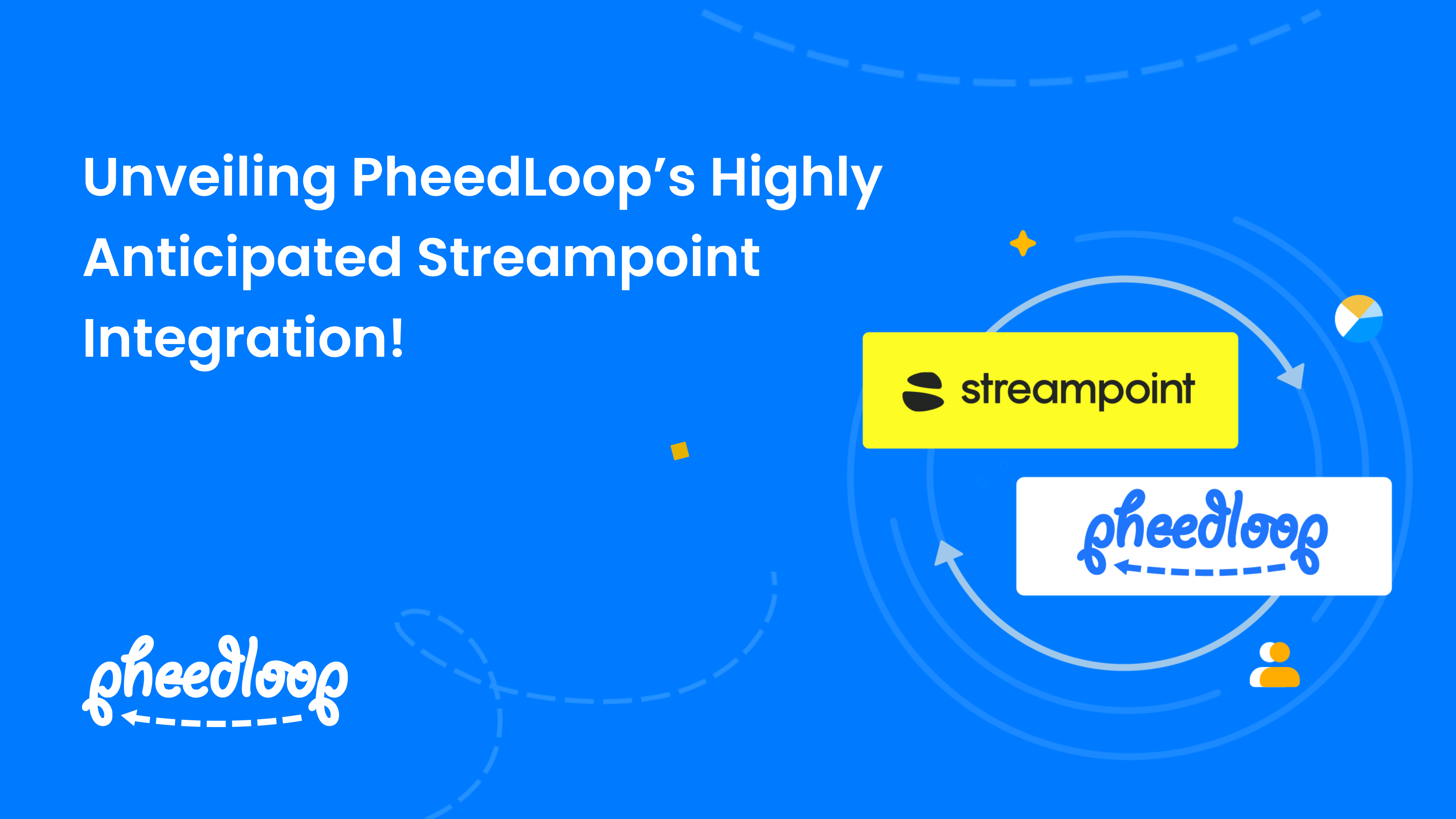 Unveiling PheedLoop’s Highly Anticipated Streampoint Integration!

streampoint

pheedloop

pheedloop